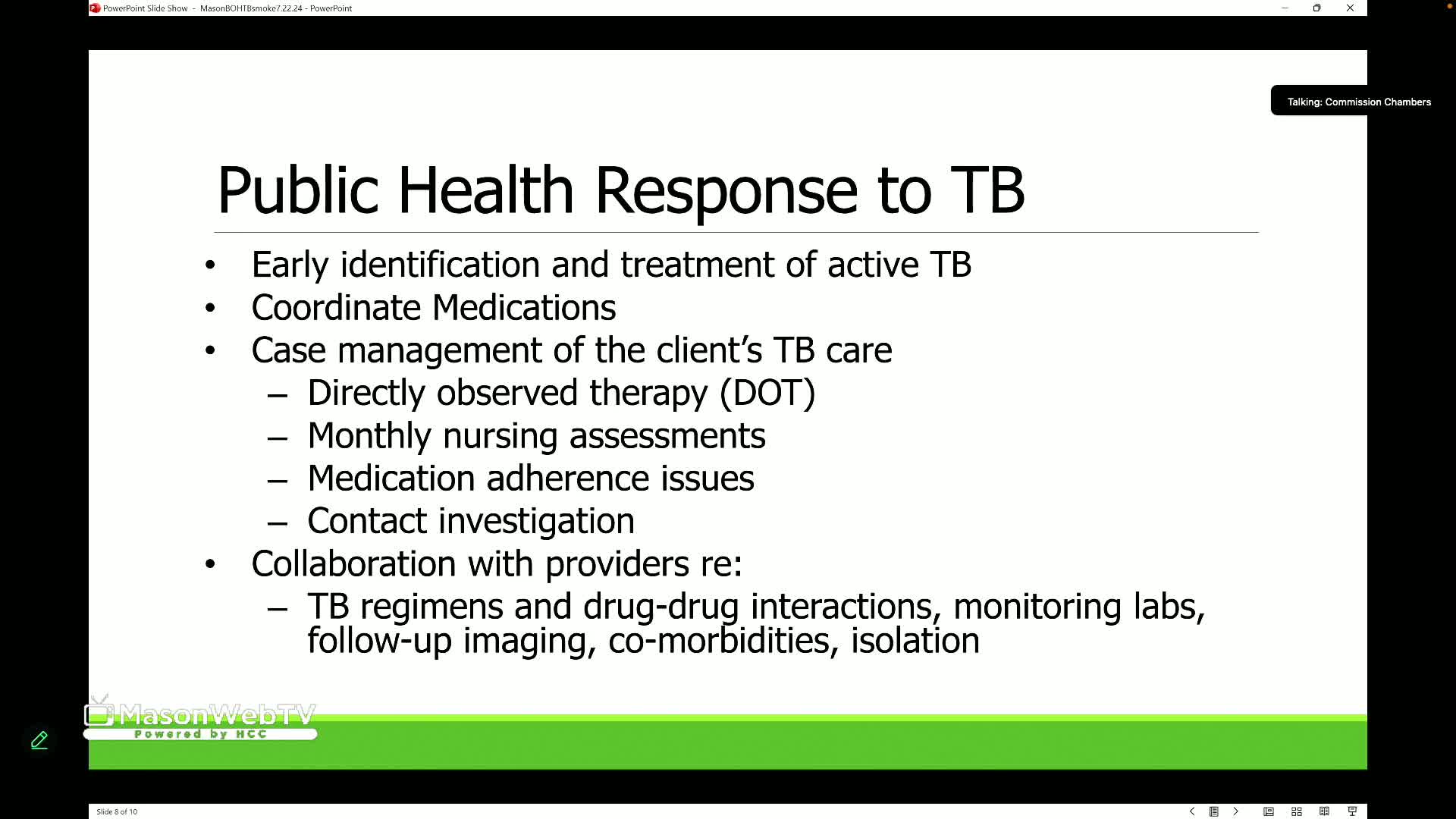 PowerPoint Slide Show - MasonBOHTBsmoke7.22.24 - PowerPoint

Talking: Commission Chambers

Public Health Response to TB

• Early identification and treatment of active TB
• Coordinate Medications
• Case management of the client's TB care
– Directly observed therapy (DOT)
– Monthly nursing assessments
– Medication adherence issues
– Contact investigation
• Collaboration with providers re:
– TB regimens and drug-drug interactions, monitoring labs, follow-up imaging, co-morbidities, isolation

MasonWebTV
Powered by HCC

Slide 8 of 10